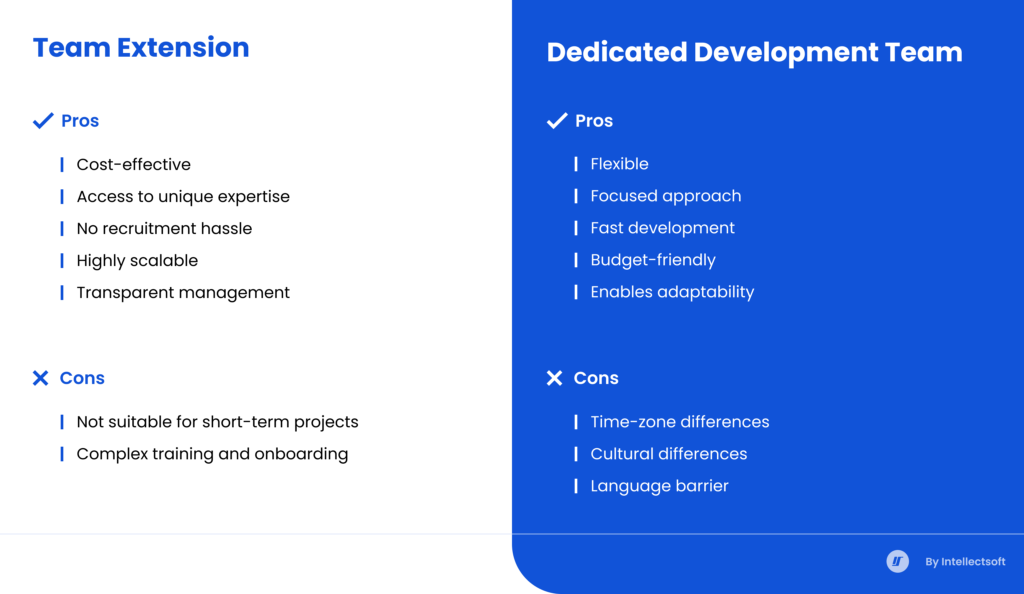 Team Extension

Pros

Cost-effective
Access to unique expertise
No recruitment hassle
Highly scalable
Transparent management

Cons

Not suitable for short-term projects
Complex training and onboarding

Dedicated Development Team

Pros

Flexible
Focused approach
Fast development
Budget-friendly
Enables adaptability

Cons

Time-zone differences
Cultural differences
Language barrier

By Intellectsoft